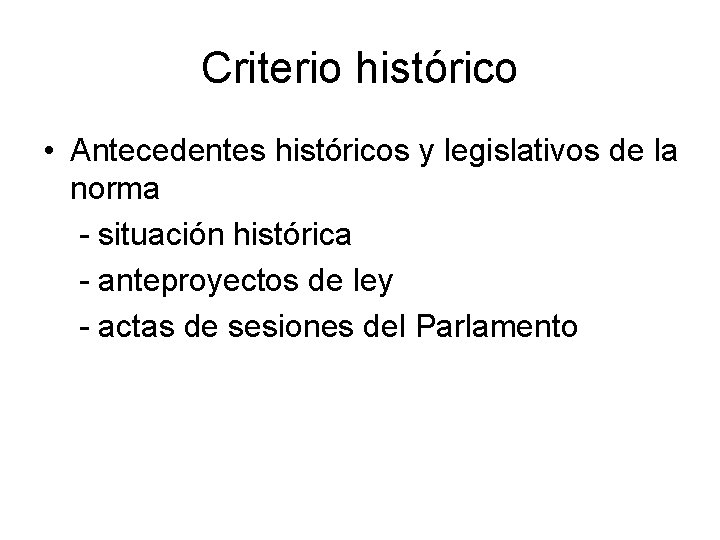 Criterio histórico

• Antecedentes históricos y legislativos de la norma
- situación histórica
- anteproyectos de ley
- actas de sesiones del Parlamento